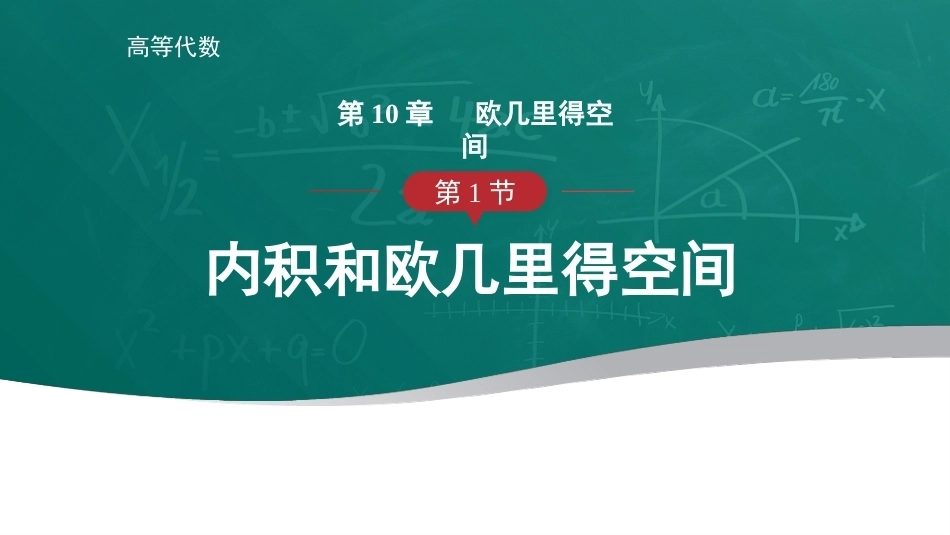 高等代数

第 10 章　欧几里得空间

第 1 节

内积和欧几里得空间